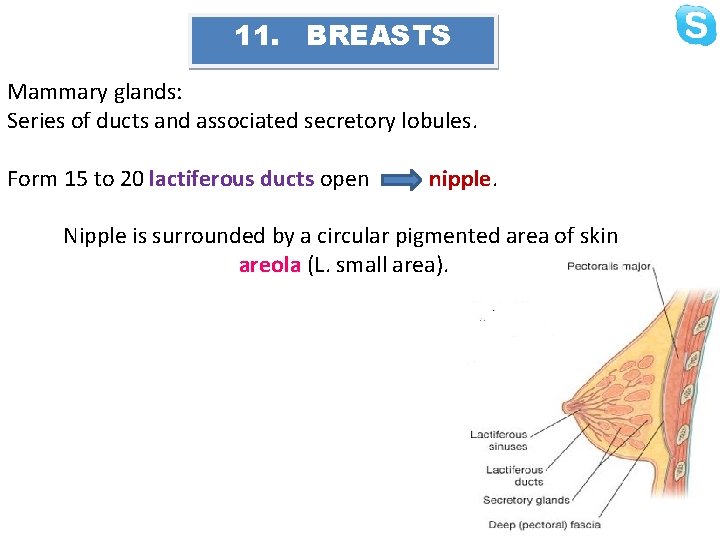 11. BREASTS

Mammary glands:
Series of ducts and associated secretory lobules.

Form 15 to 20 lactiferous ducts open nipple.

Nipple is surrounded by a circular pigmented area of skin areola (L. small area).

Pectoralis major

Lactiferous sinuses

Lactiferous ducts

Secretory glands

Deep (pectoral) fascia